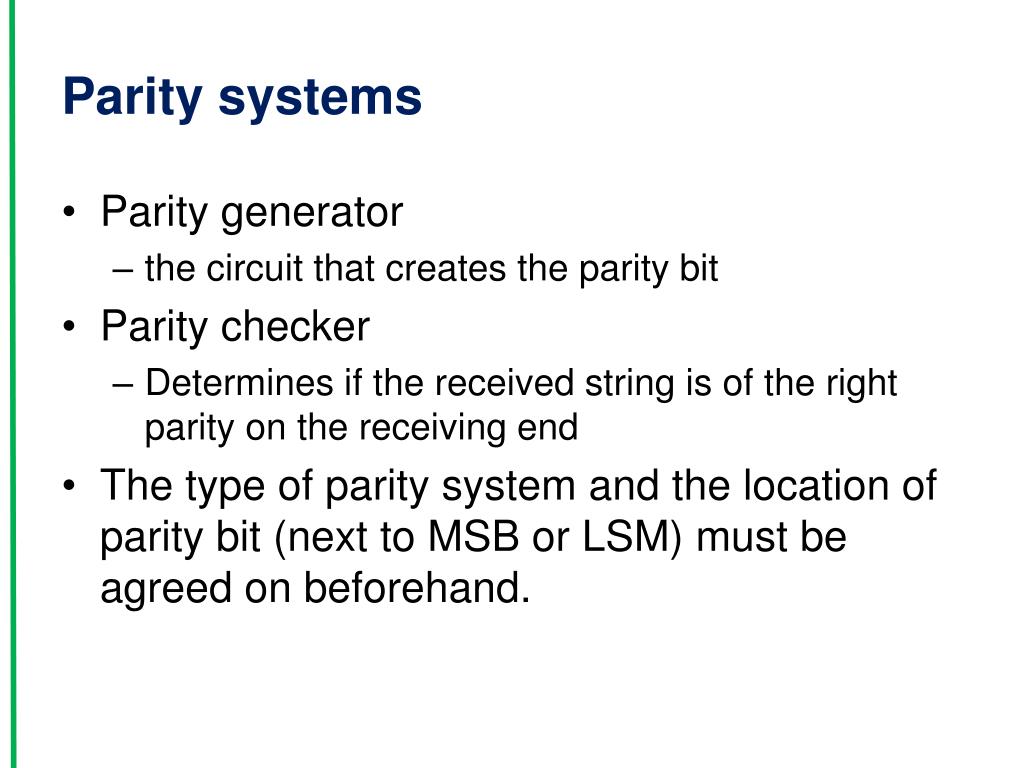 Parity systems

• Parity generator
– the circuit that creates the parity bit
• Parity checker
– Determines if the received string is of the right parity on the receiving end
• The type of parity system and the location of parity bit (next to MSB or LSM) must be agreed on beforehand.